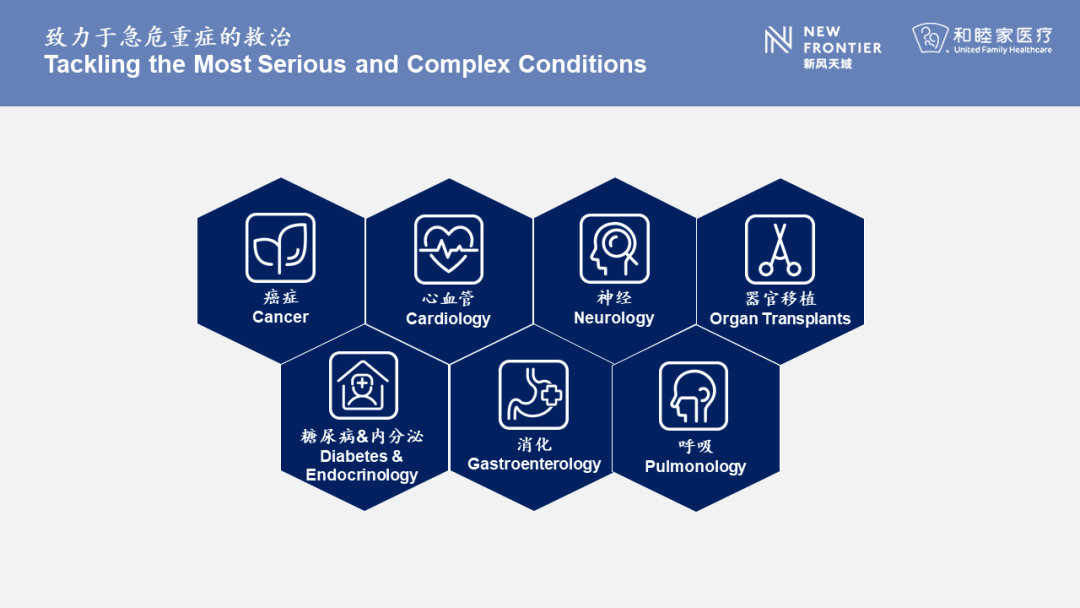 致力于急危重症的救治
Tackling the Most Serious and Complex Conditions

NEW FRONTIER
新风天域

和睦家医疗
United Family Healthcare

癌症
Cancer

心血管
Cardiology

神经
Neurology

器官移植
Organ Transplants

糖尿病&内分泌
Diabetes & Endocrinology

消化
Gastroenterology

呼吸
Pulmonology